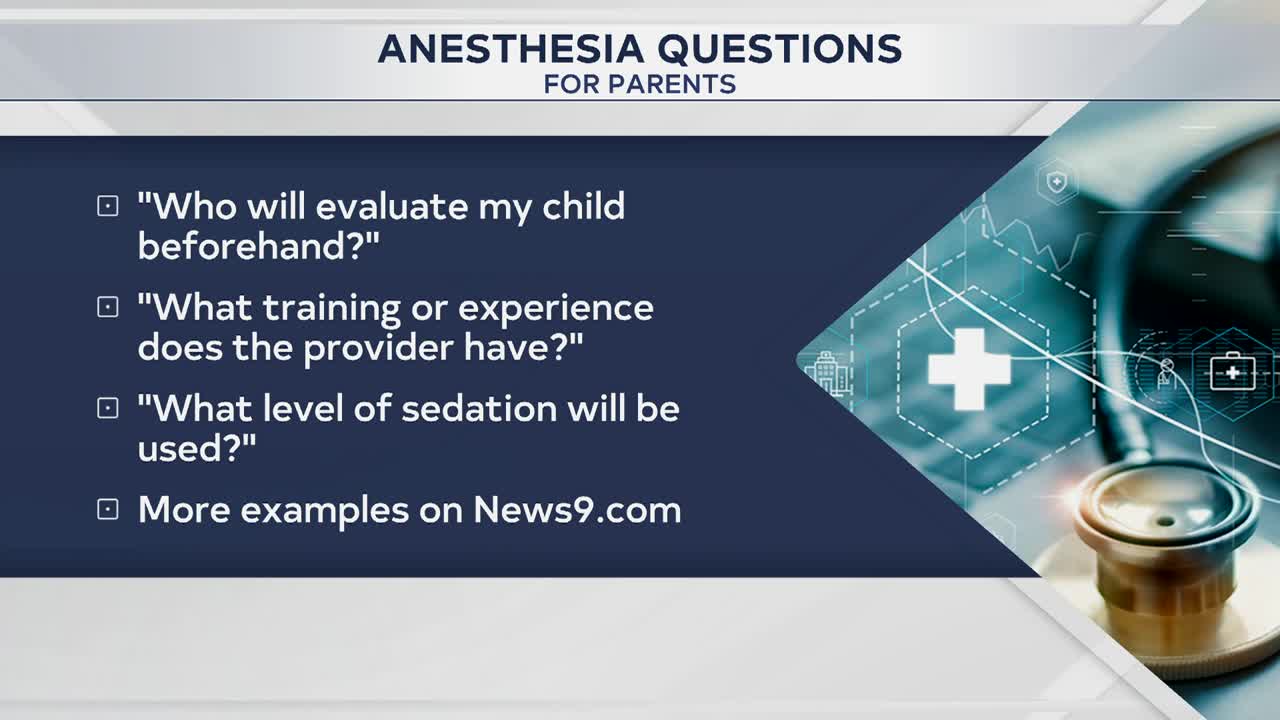 ANESTHESIA QUESTIONS
FOR PARENTS

"Who will evaluate my child beforehand?"

"What training or experience does the provider have?"

"What level of sedation will be used?"

More examples on News9.com